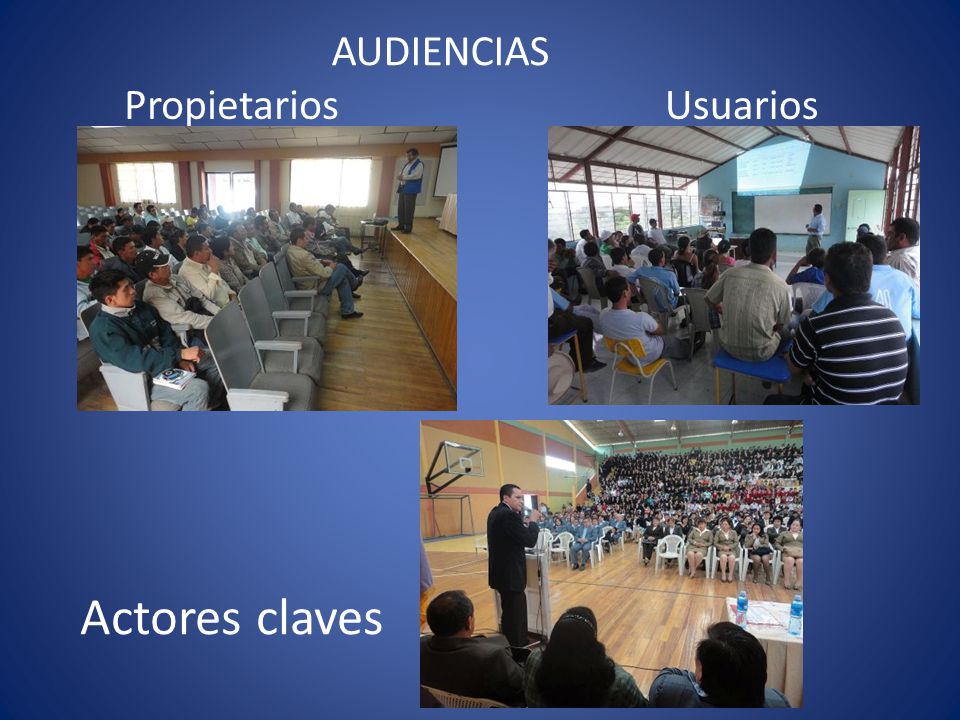 AUDIENCIAS

Propietarios

Usuarios

Actores claves